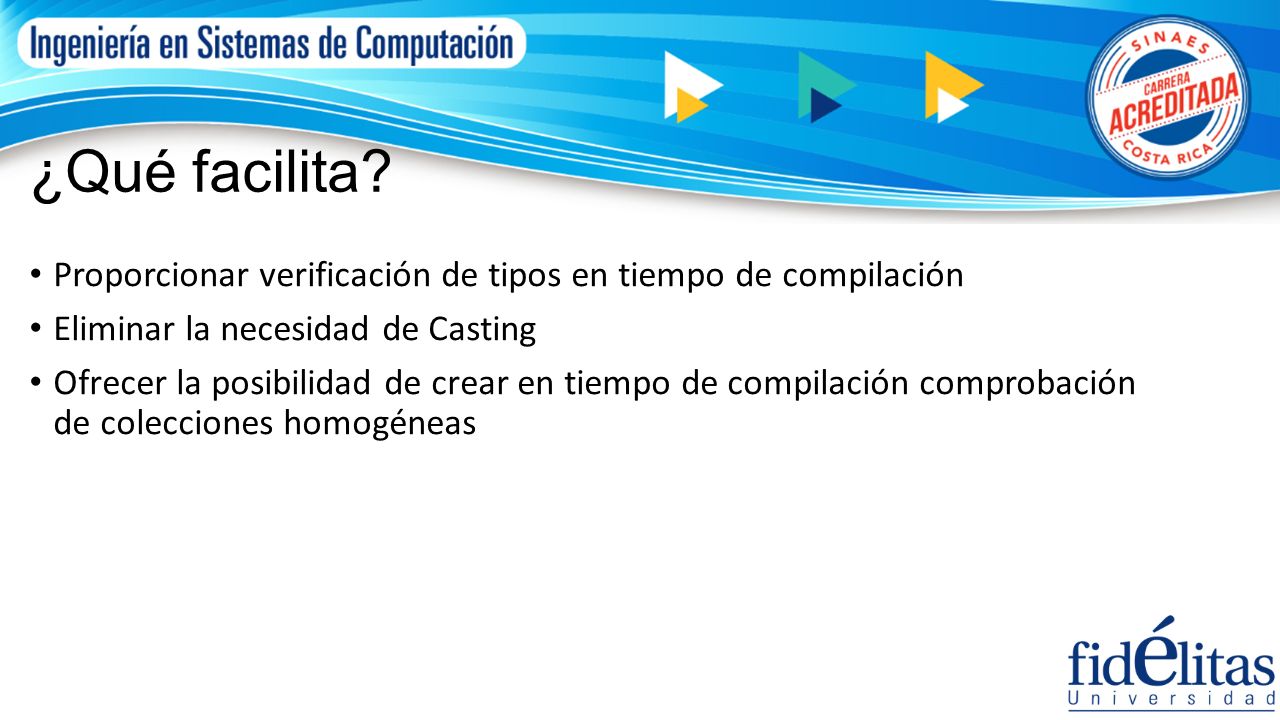 Ingeniería en Sistemas de Computación

SINAES CARRERA ACREDITADA COSTA RICA

¿Qué facilita?

• Proporcionar verificación de tipos en tiempo de compilación
• Eliminar la necesidad de Casting
• Ofrecer la posibilidad de crear en tiempo de compilación comprobación de colecciones homogéneas

fidélitas Universidad